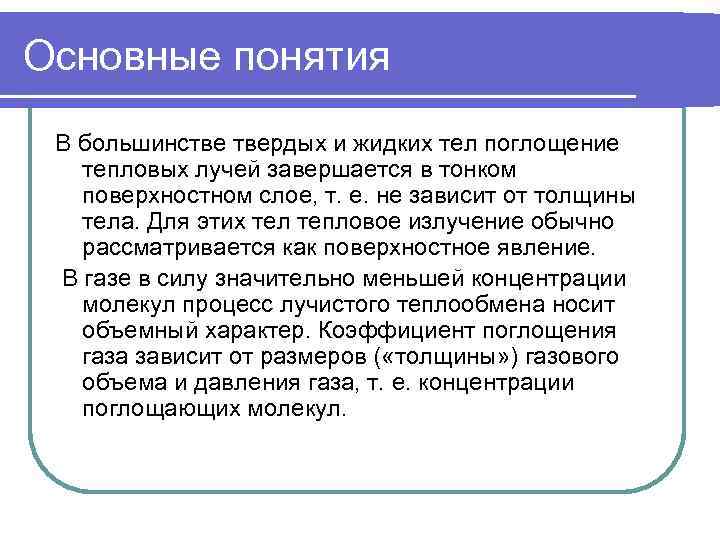 Основные понятия

В большинстве твердых и жидких тел поглощение тепловых лучей завершается в тонком поверхностном слое, т. е. не зависит от толщины тела. Для этих тел тепловое излучение обычно рассматривается как поверхностное явление.

В газе в силу значительно меньшей концентрации молекул процесс лучистого теплообмена носит объемный характер. Коэффициент поглощения газа зависит от размеров («толщины») газового объема и давления газа, т. е. концентрации поглощающих молекул.